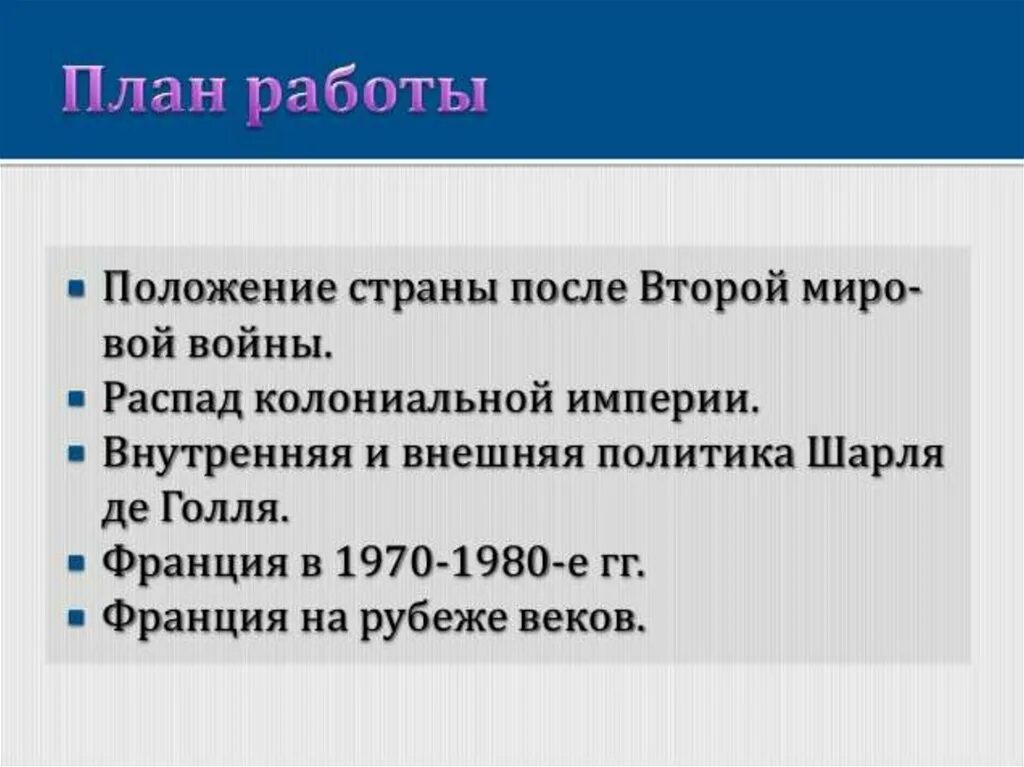 План работы

- Положение страны после Второй мировой войны.
- Распад колониальной империи.
- Внутренняя и внешняя политика Шарля де Голля.
- Франция в 1970-1980-е гг.
- Франция на рубеже веков.